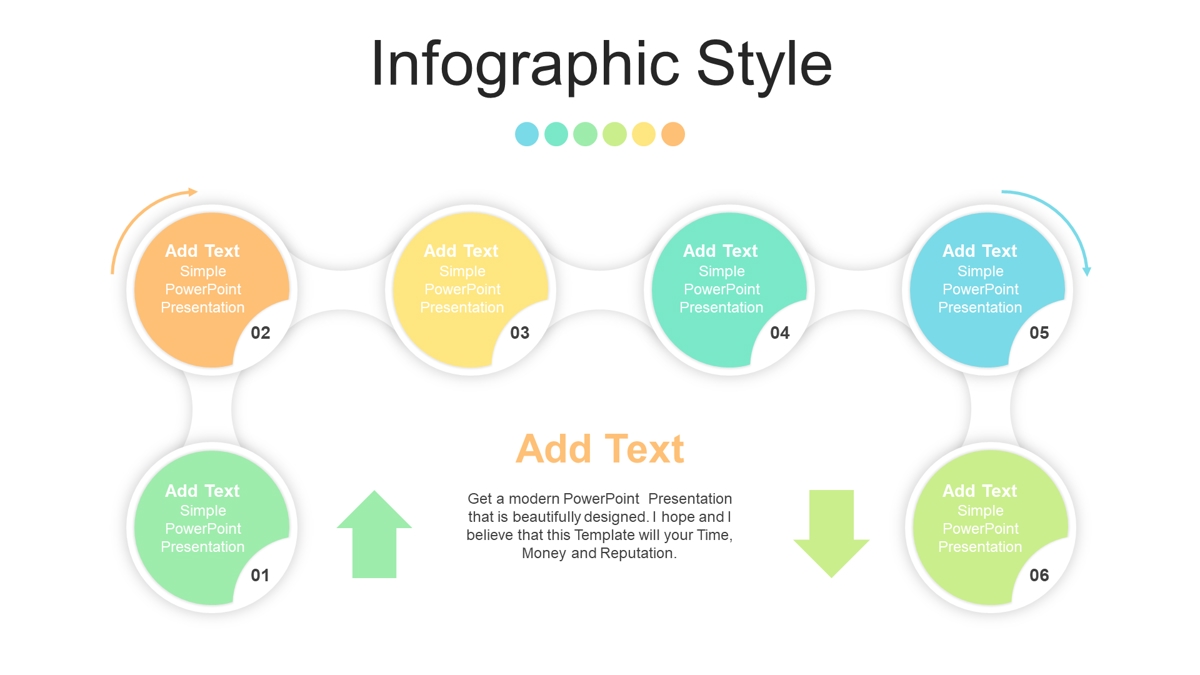 Infographic Style

Add Text
Simple PowerPoint Presentation
02

Add Text
Simple PowerPoint Presentation
03

Add Text
Simple PowerPoint Presentation
04

Add Text
Simple PowerPoint Presentation
05

Add Text
Simple PowerPoint Presentation
01

Add Text

Get a modern PowerPoint Presentation that is beautifully designed. I hope and I believe that this Template will your Time, Money and Reputation.

Add Text
Simple PowerPoint Presentation
06